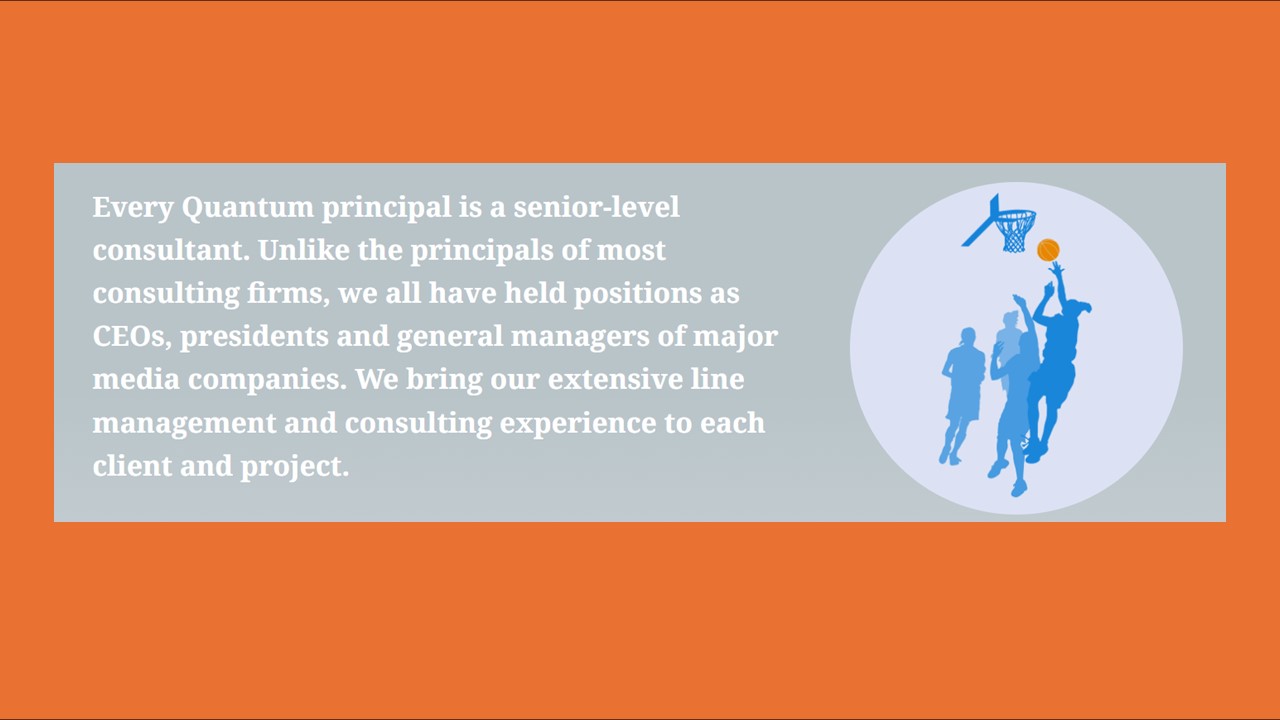 Every Quantum principal is a senior-level consultant. Unlike the principals of most consulting firms, we all have held positions as CEOs, presidents and general managers of major media companies. We bring our extensive line management and consulting experience to each client and project.